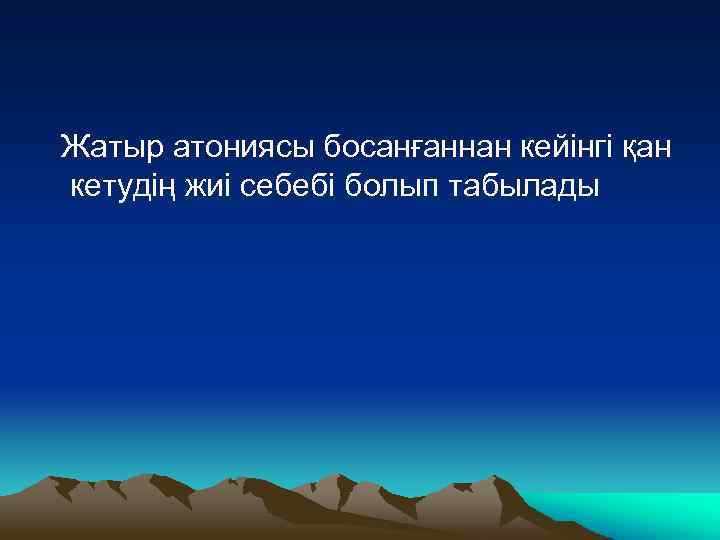 Жатыр атониясы босанғаннан кейінгі қан кетудің жиі себебі болып табылады